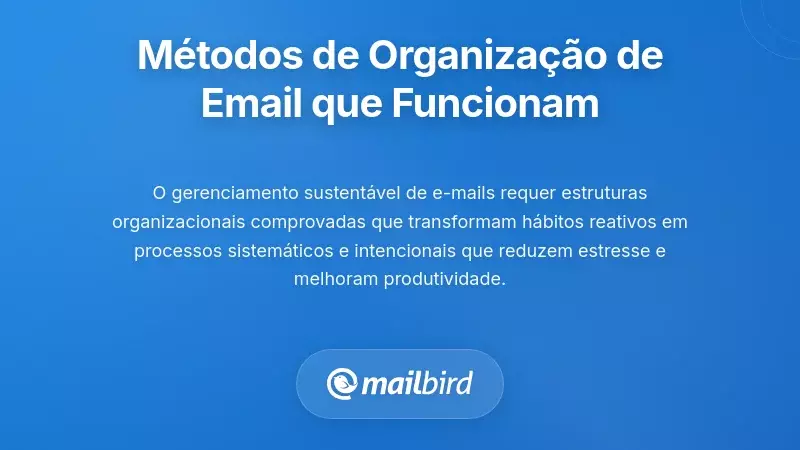 Métodos de Organização de Email que Funcionam

O gerenciamento sustentável de e-mails requer estruturas organizacionais comprovadas que transformam hábitos reativos em processos sistemáticos e intencionais que reduzem estresse e melhoram produtividade.

mailbird